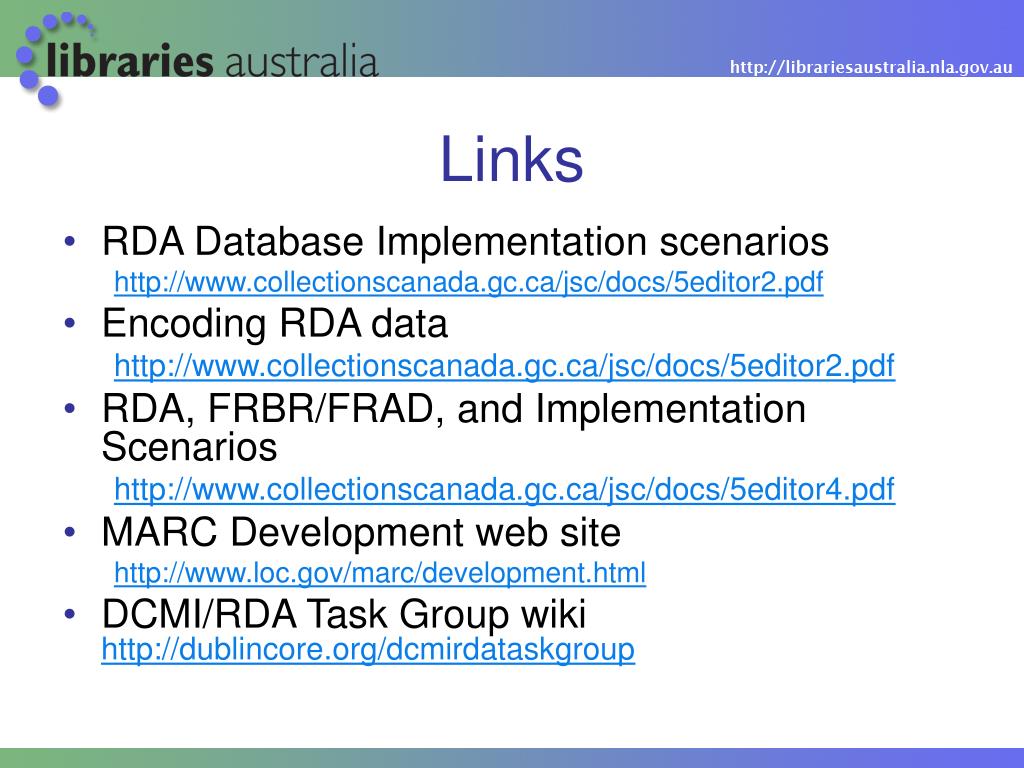 libraries australia

http://librariesaustralia.nla.gov.au

Links

• RDA Database Implementation scenarios
http://www.collectionscanada.gc.ca/jsc/docs/5editor2.pdf
• Encoding RDA data
http://www.collectionscanada.gc.ca/jsc/docs/5editor2.pdf
• RDA, FRBR/FRAD, and Implementation Scenarios
http://www.collectionscanada.gc.ca/jsc/docs/5editor4.pdf
• MARC Development web site
http://www.loc.gov/marc/development.html
• DCMI/RDA Task Group wiki
http://dublincore.org/dcmirdataskgroup